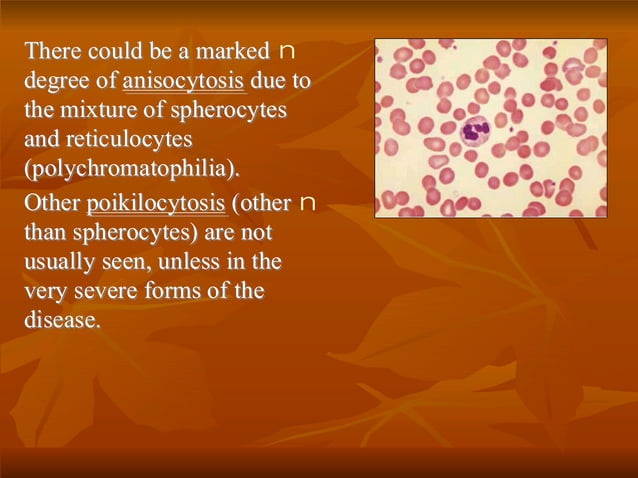 There could be a marked ∩ degree of anisocytosis due to the mixture of spherocytes and reticulocytes (polychromatophilia).

Other poikilocytosis (other ∩ than spherocytes) are not usually seen, unless in the very severe forms of the disease.